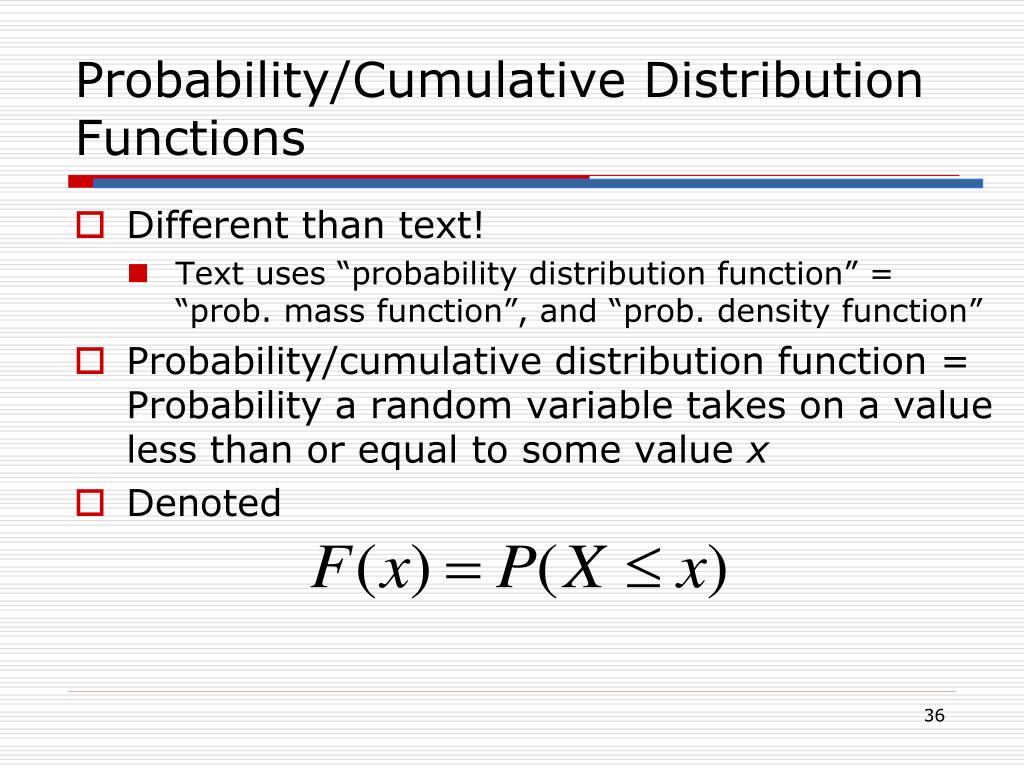 Probability/Cumulative Distribution Functions

Different than text!

Text uses “probability distribution function” = “prob. mass function”, and “prob. density function”

Probability/cumulative distribution function = Probability a random variable takes on a value less than or equal to some value $x$

Denoted

$F(x) = P(X \leq x)$

36